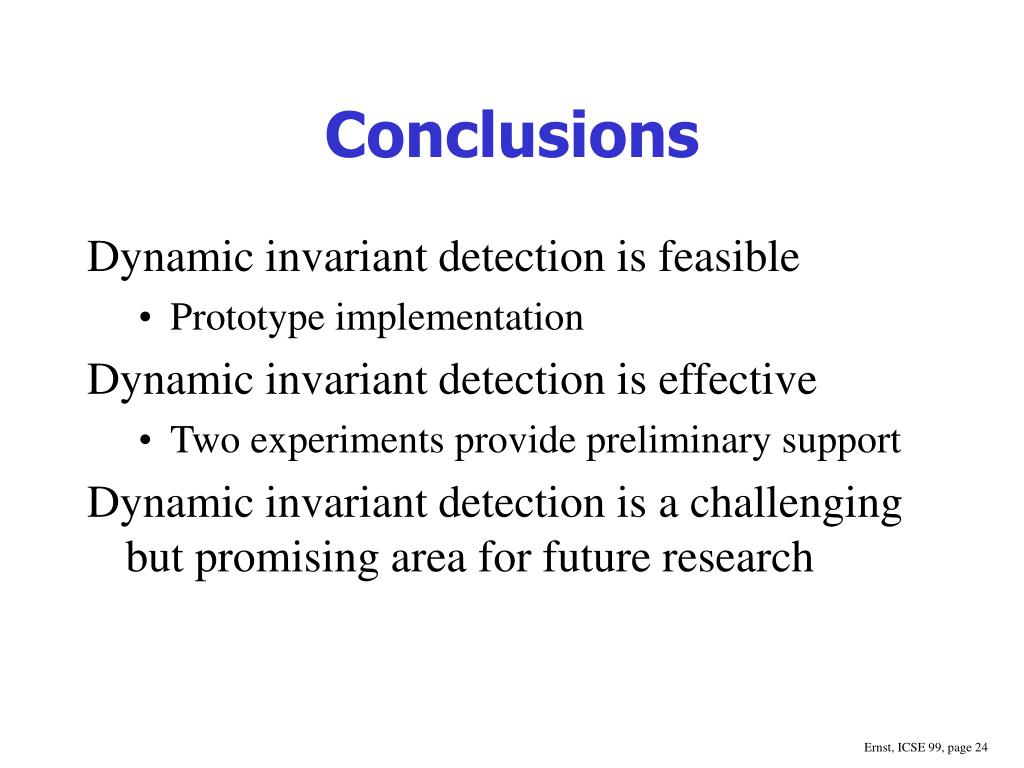 Conclusions

Dynamic invariant detection is feasible

• Prototype implementation

Dynamic invariant detection is effective

• Two experiments provide preliminary support

Dynamic invariant detection is a challenging but promising area for future research

Ernst, ICSE 99, page 24